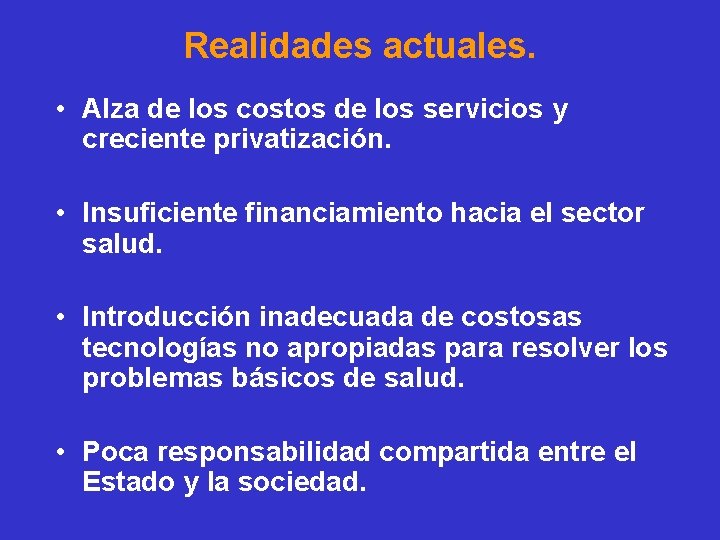 Realidades actuales.

• Alza de los costos de los servicios y creciente privatización.

• Insuficiente financiamiento hacia el sector salud.

• Introducción inadecuada de costosas tecnologías no apropiadas para resolver los problemas básicos de salud.

• Poca responsabilidad compartida entre el Estado y la sociedad.